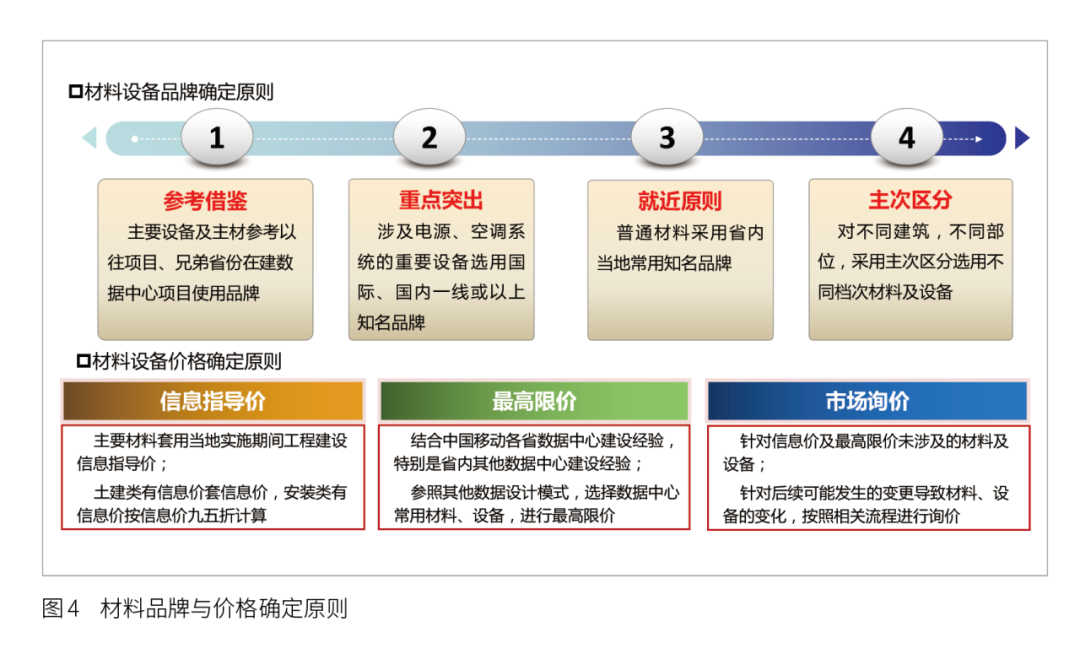 材料设备品牌确定原则

1

2

3

4

参考借鉴

主要设备及主材参考以往项目、兄弟省份在建数据中心项目使用品牌

重点突出

涉及电源、空调系统的重要设备选用国际、国内一线或以上知名品牌

就近原则

普通材料采用省内当地常用知名品牌

主次区分

对不同建筑，不同部位，采用主次区分选用不同档次材料及设备

材料设备价格确定原则

信息指导价

主要材料套用当地实施期间工程建设信息指导价；

土建类有信息价套信息价，安装类有信息价按信息价九五折计算

最高限价

结合中国移动各省数据中心建设经验，特别是省内其他数据中心建设经验；

参照其他数据设计模式，选择数据中心常用材料、设备，进行最高限价

市场询价

针对信息价及最高限价未涉及的材料及设备；

针对后续可能发生的变更导致材料、设备的变化，按照相关流程进行询价

图4　材料品牌与价格确定原则